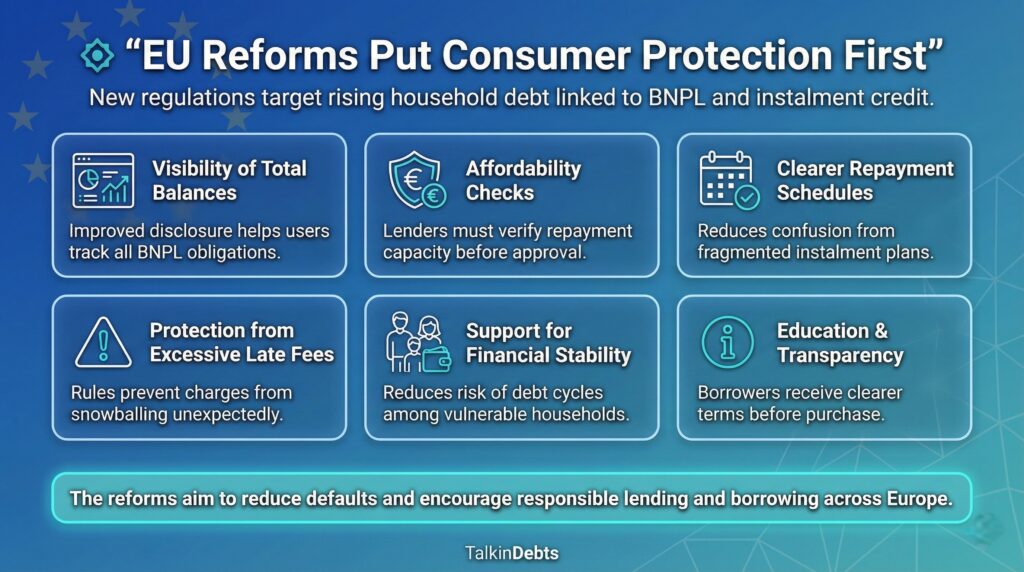 “EU Reforms Put Consumer Protection First”

New regulations target rising household debt linked to BNPL and instalment credit.

Visibility of Total Balances

Improved disclosure helps users track all BNPL obligations.

Affordability Checks

Lenders must verify repayment capacity before approval.

Clearer Repayment Schedules

Reduces confusion from fragmented instalment plans.

Protection from Excessive Late Fees

Rules prevent charges from snowballing unexpectedly.

Support for Financial Stability

Reduces risk of debt cycles among vulnerable households.

Education & Transparency

Borrowers receive clearer terms before purchase.

The reforms aim to reduce defaults and encourage responsible lending and borrowing across Europe.

TalkinDebts